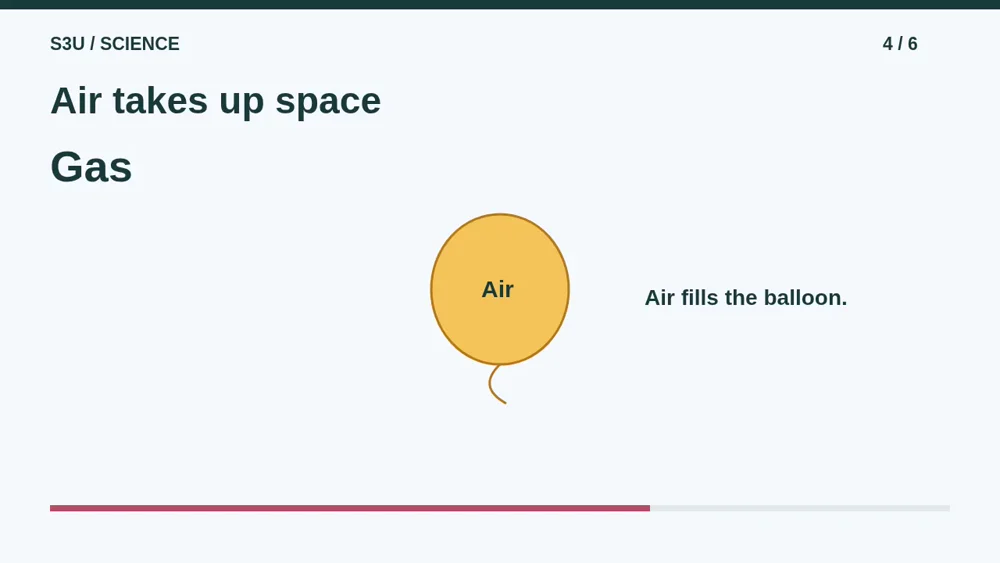 S3U / SCIENCE

4 / 6

Air takes up space

Gas

Air

Air fills the balloon.